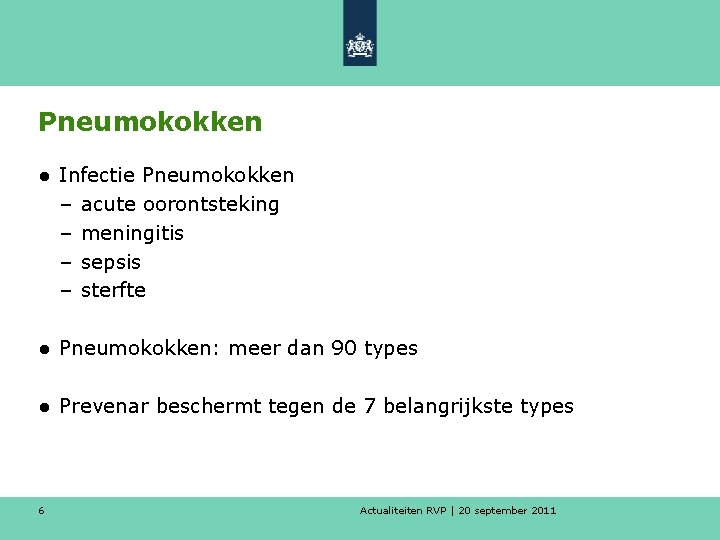 Pneumokokken

● Infectie Pneumokokken
– acute oorontsteking
– meningitis
– sepsis
– sterfte

● Pneumokokken: meer dan 90 types

● Prevenar beschermt tegen de 7 belangrijkste types

6

Actualiteiten RVP | 20 september 2011